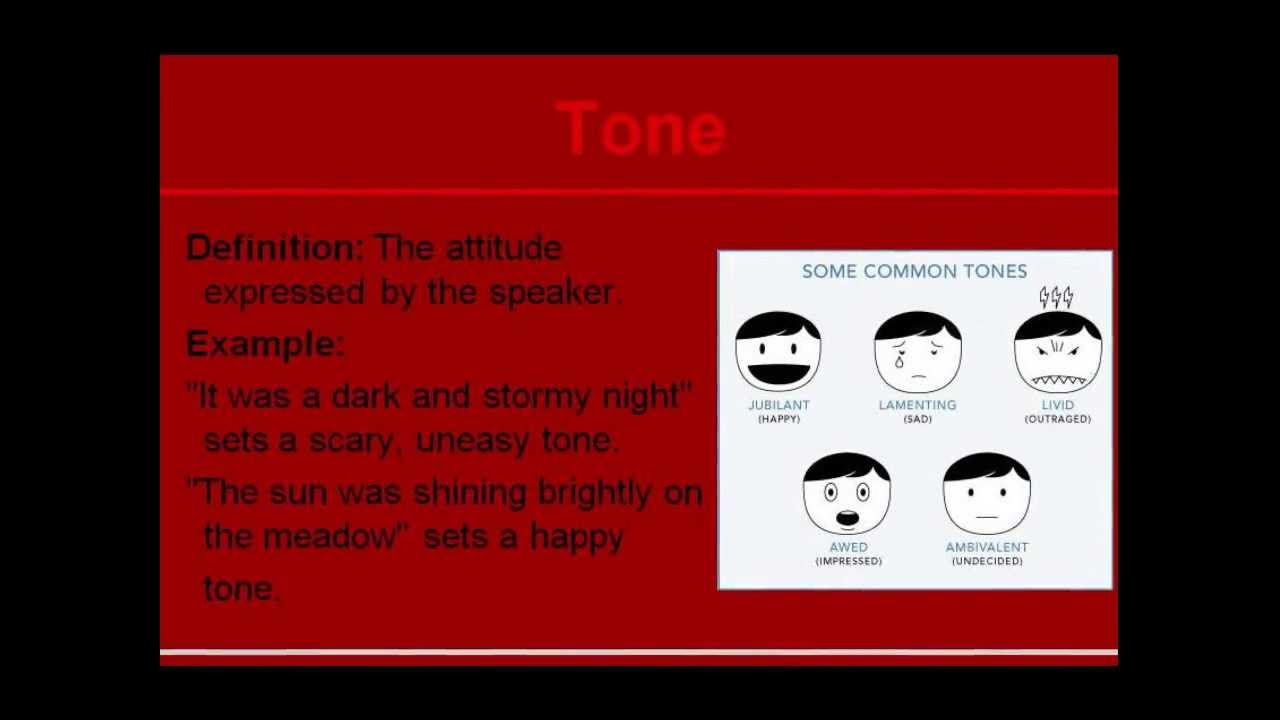 Tone

Definition: The attitude expressed by the speaker.

Example:

"It was a dark and stormy night" sets a scary, uneasy tone.

"The sun was shining brightly on the meadow" sets a happy tone.

SOME COMMON TONES

JUBILANT (HAPPY)

LAMENTING (SAD)

LIVID (OUTRAGED)

AWED (IMPRESSED)

AMBIVALENT (UNDECIDED)